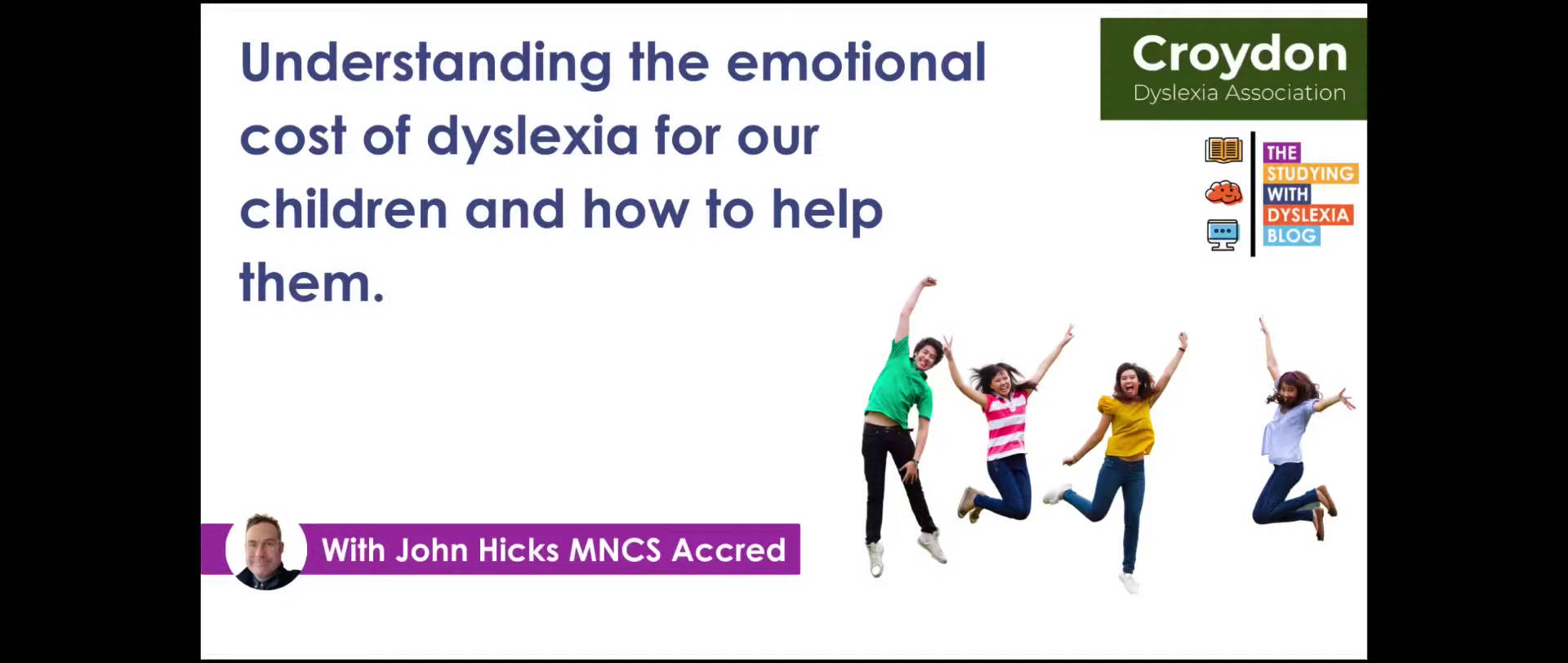 Understanding the emotional cost of dyslexia for our children and how to help them.

Croydon
Dyslexia Association

THE
STUDYING
WITH
DYSLEXIA
BLOG

With John Hicks MNCS Accred